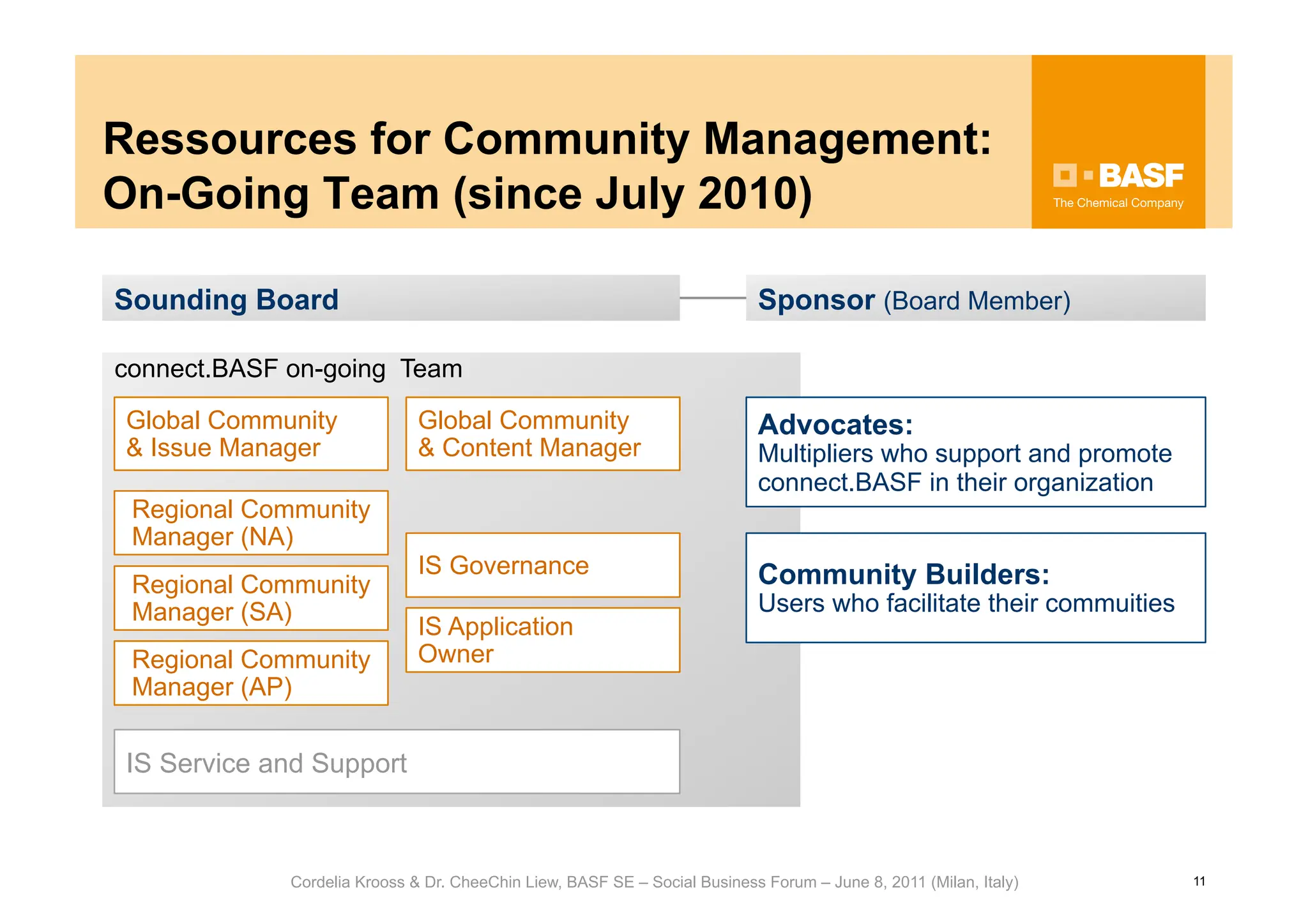 Ressources for Community Management: On-Going Team (since July 2010)

BASF
The Chemical Company

Sounding Board

Sponsor (Board Member)

connect.BASF on-going Team

Global Community & Issue Manager

Global Community & Content Manager

Regional Community Manager (NA)

Regional Community Manager (SA)

Regional Community Manager (AP)

IS Governance

IS Application Owner

IS Service and Support

Advocates:
Multipliers who support and promote connect.BASF in their organization

Community Builders:
Users who facilitate their commuities

Cordelia Krooss & Dr. CheeChin Liew, BASF SE – Social Business Forum – June 8, 2011 (Milan, Italy)

11